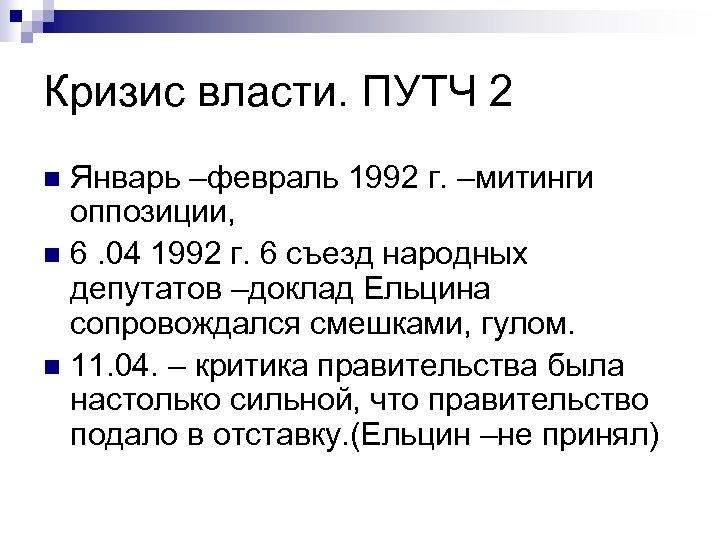 Кризис власти. ПУТЧ 2

Январь –февраль 1992 г. –митинги оппозиции,

6 .04 1992 г. 6 съезд народных депутатов –доклад Ельцина сопровождался смешками, гулом.

11.04. – критика правительства была настолько сильной, что правительство подало в отставку.(Ельцин –не принял)